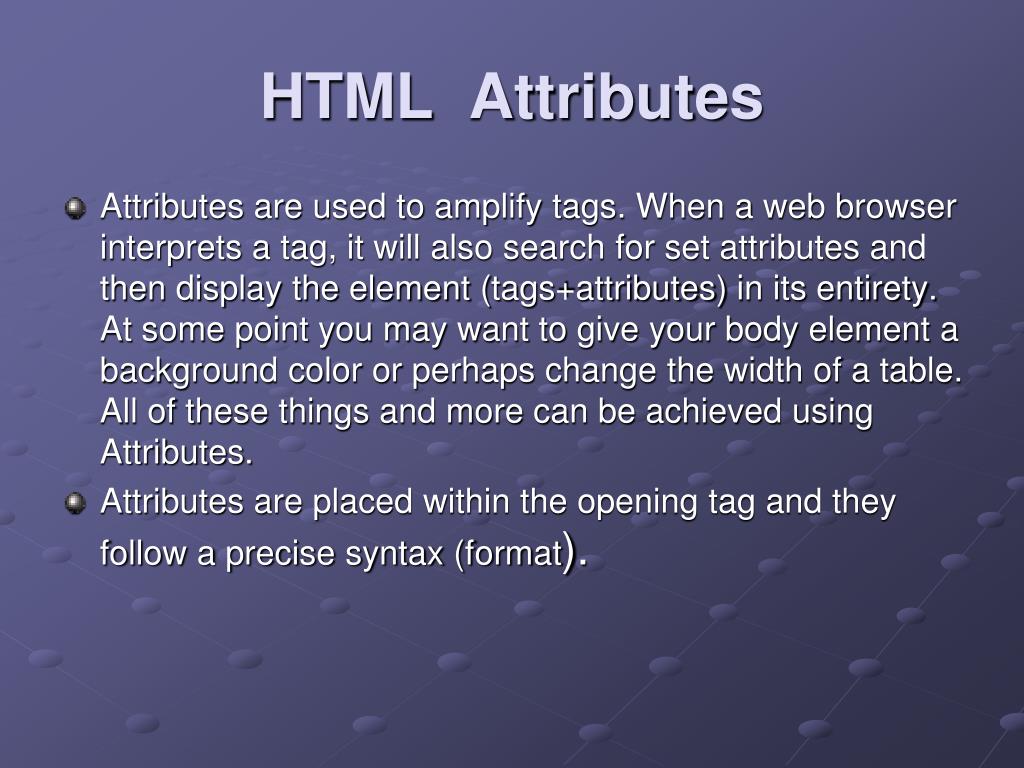 HTML Attributes

Attributes are used to amplify tags. When a web browser interprets a tag, it will also search for set attributes and then display the element (tags+attributes) in its entirety. At some point you may want to give your body element a background color or perhaps change the width of a table. All of these things and more can be achieved using Attributes.

Attributes are placed within the opening tag and they follow a precise syntax (format).